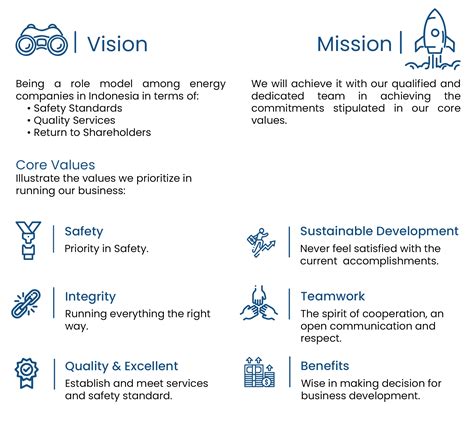 Vision

Being a role model among energy companies in Indonesia in terms of:
• Safety Standards
• Quality Services
• Return to Shareholders

Mission

We will achieve it with our qualified and dedicated team in achieving the commitments stipulated in our core values.

Core Values
Illustrate the values we prioritize in running our business:

Safety
Priority in Safety.

Integrity
Running everything the right way.

Quality & Excellent
Establish and meet services and safety standard.

Sustainable Development
Never feel satisfied with the current accomplishments.

Teamwork
The spirit of cooperation, an open communication and respect.

Benefits
Wise in making decision for business development.